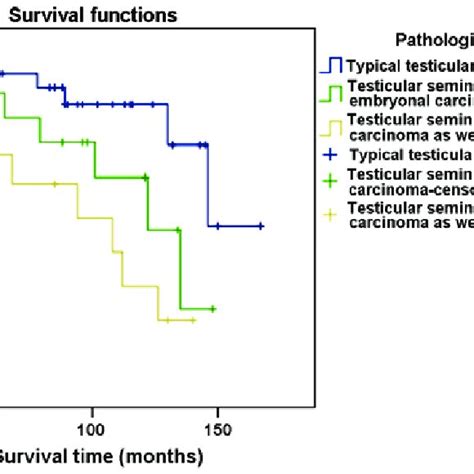 Survival functions

Pathologi

Typical testicular

Testicular semin
embryonal carci

Testicular semin
carcinoma as we

Typical testicula

Testicular semin
carcinoma-censo

Testicular semin
carcinoma as we

100

150

Survival time (months)